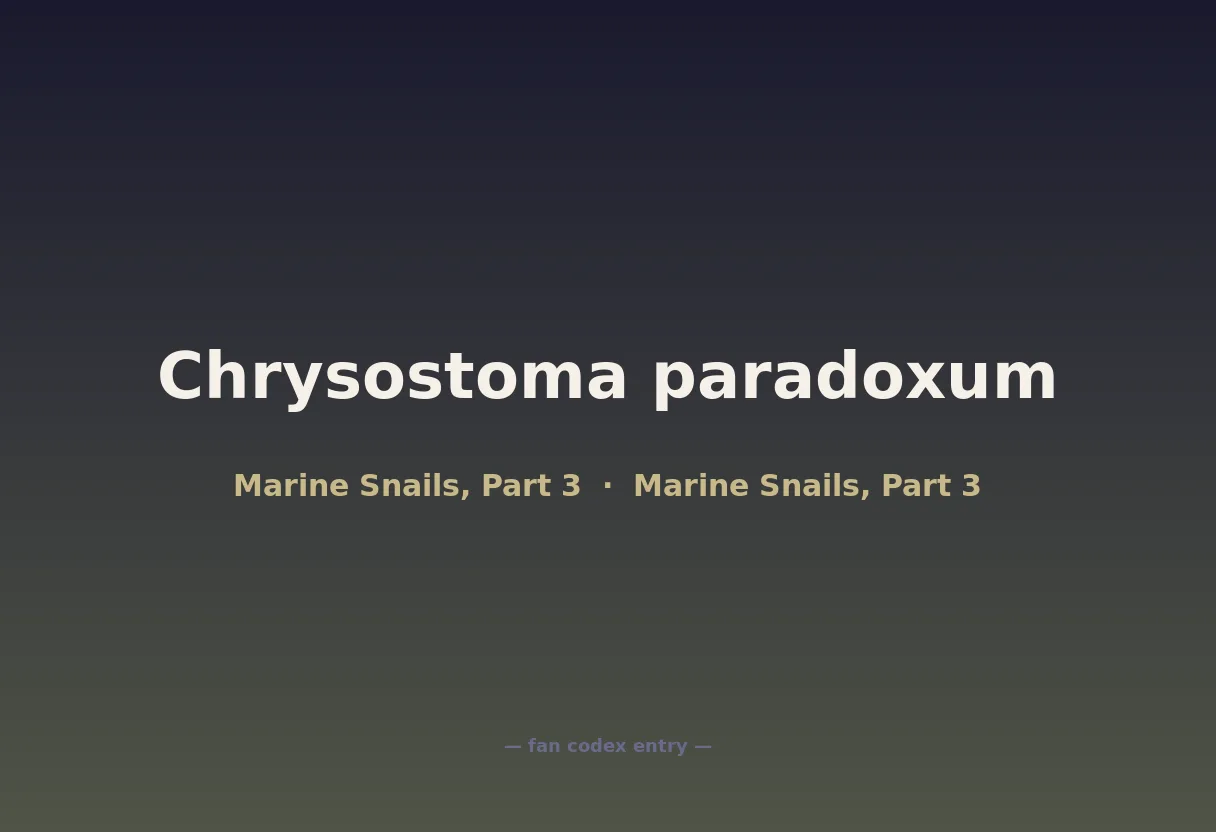 Chrysostoma paradoxum

Marine Snails, Part 3 · Marine Snails, Part 3

— fan codex entry —